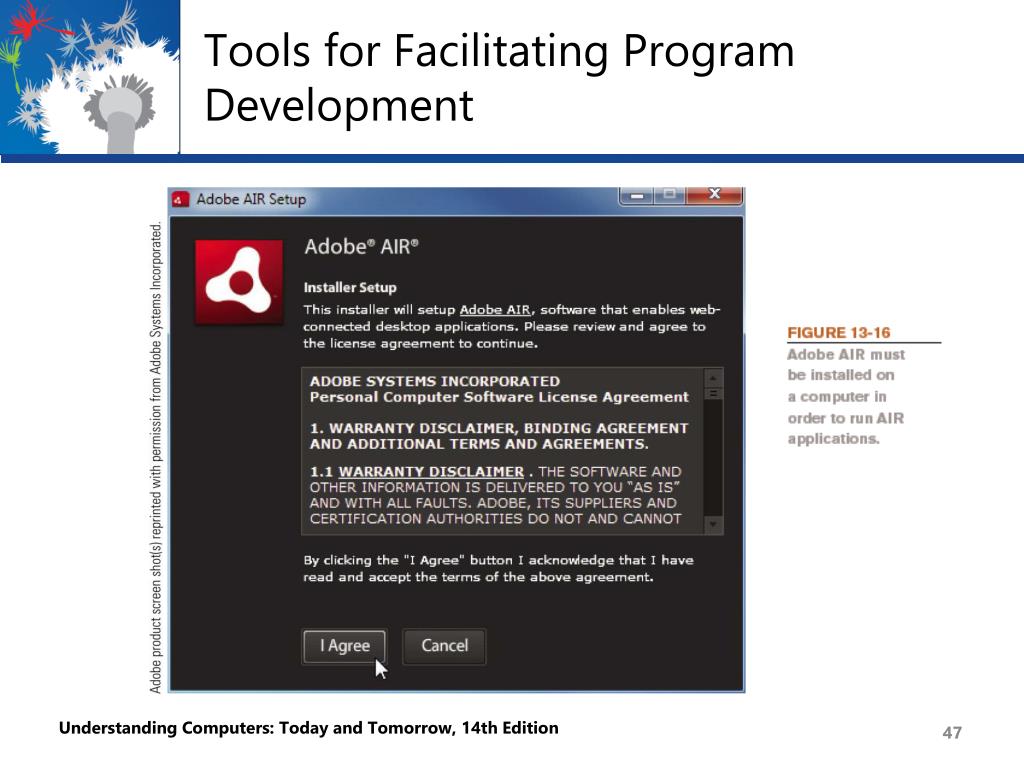 Tools for Facilitating Program Development

Adobe product screen shot(s) reprinted with permission from Adobe Systems Incorporated.

Adobe AIR Setup

Adobe® AIR®

Installer Setup

This installer will setup Adobe AIR, software that enables web-connected desktop applications. Please review and agree to the license agreement to continue.

ADOBE SYSTEMS INCORPORATED
Personal Computer Software License Agreement

1. WARRANTY DISCLAIMER, BINDING AGREEMENT AND ADDITIONAL TERMS AND AGREEMENTS.

1.1 WARRANTY DISCLAIMER . THE SOFTWARE AND OTHER INFORMATION IS DELIVERED TO YOU "AS IS" AND WITH ALL FAULTS. ADOBE, ITS SUPPLIERS AND CERTIFICATION AUTHORITIES DO NOT AND CANNOT

By clicking the "I Agree" button I acknowledge that I have read and accept the terms of the above agreement.

I Agree

Cancel

FIGURE 13-16
Adobe AIR must be installed on a computer in order to run AIR applications.

Understanding Computers: Today and Tomorrow, 14th Edition

47